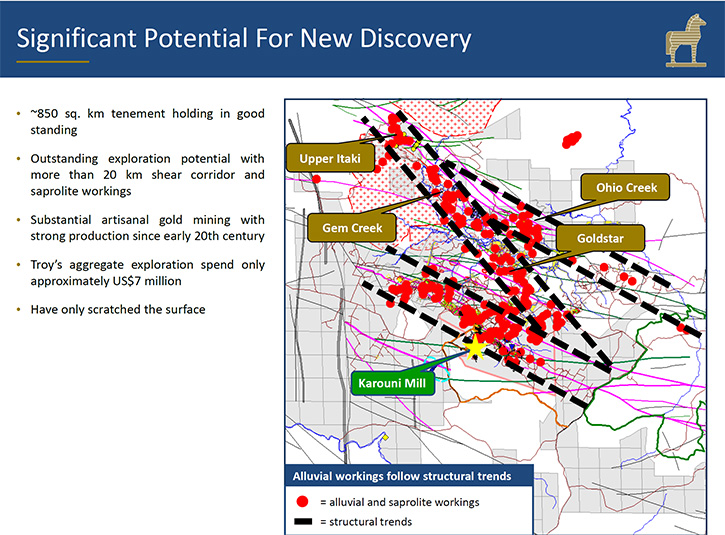 Significant Potential For New Discovery

• ~850 sq. km tenement holding in good standing

• Outstanding exploration potential with more than 20 km shear corridor and saprolite workings

• Substantial artisanal gold mining with strong production since early 20th century

• Troy's aggregate exploration spend only approximately US$7 million

• Have only scratched the surface

Upper Itaki

Ohio Creek

Gem Creek

Goldstar

Karouni Mill

Alluvial workings follow structural trends

= alluvial and saprolite workings

= structural trends